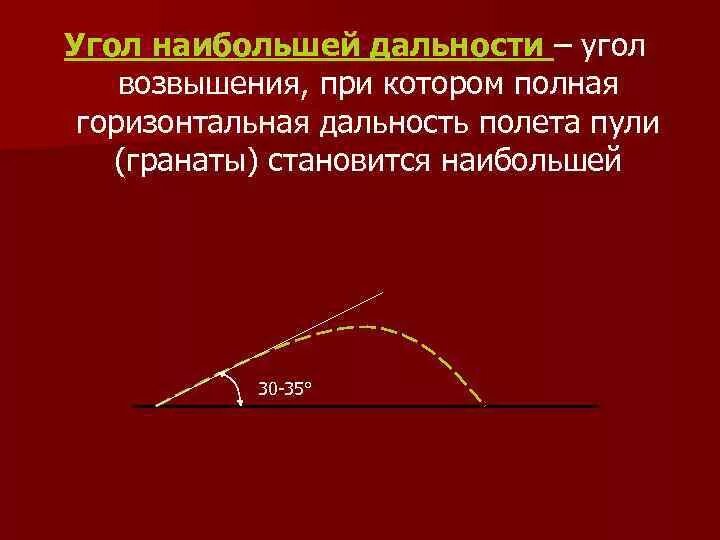 Угол наибольшей дальности – угол возвышения, при котором полная горизонтальная дальность полета пули (гранаты) становится наибольшей

30-35°